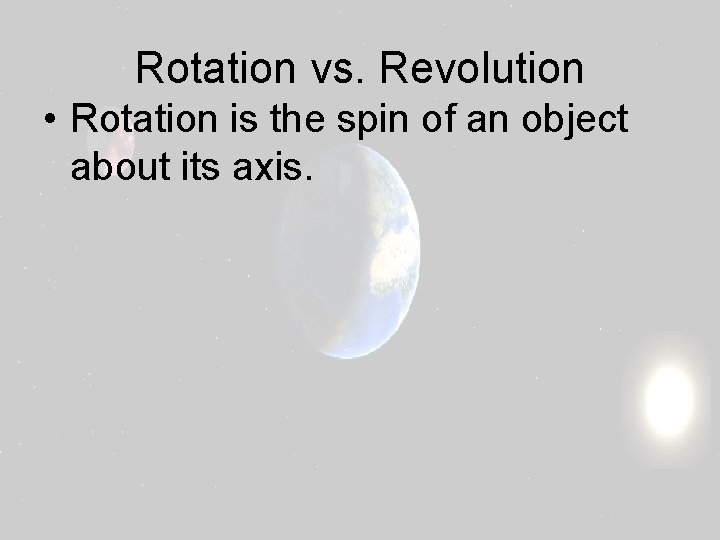 Rotation vs. Revolution

• Rotation is the spin of an object about its axis.